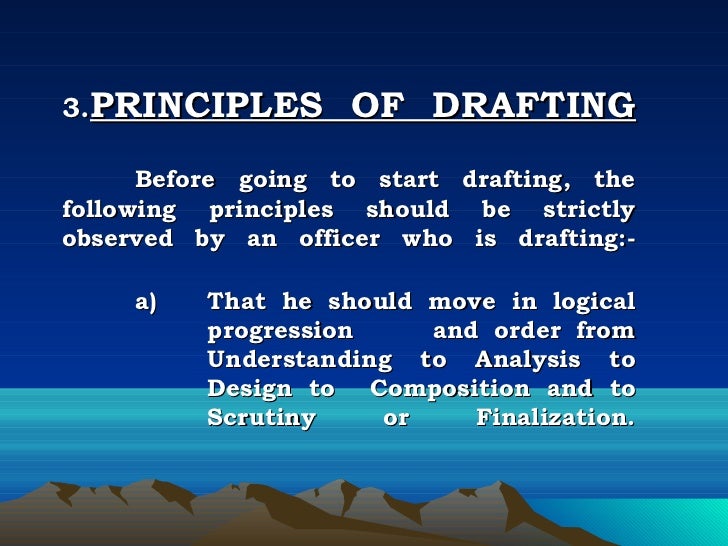 3.PRINCIPLES OF DRAFTING

Before going to start drafting, the following principles should be strictly observed by an officer who is drafting:-

a) That he should move in logical progression and order from Understanding to Analysis to Design to Composition and to Scrutiny or Finalization.